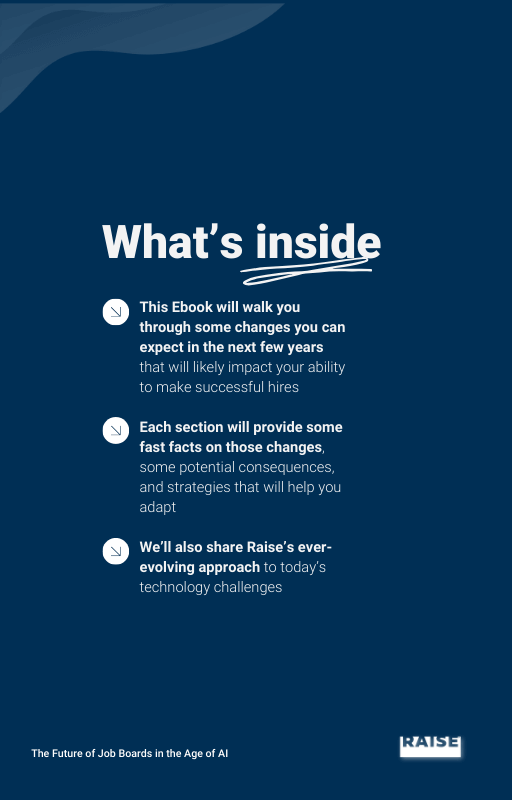 What's inside

This Ebook will walk you through some changes you can expect in the next few years that will likely impact your ability to make successful hires

Each section will provide some fast facts on those changes, some potential consequences, and strategies that will help you adapt

We'll also share Raise's ever-evolving approach to today's technology challenges

The Future of Job Boards in the Age of AI

RAISE